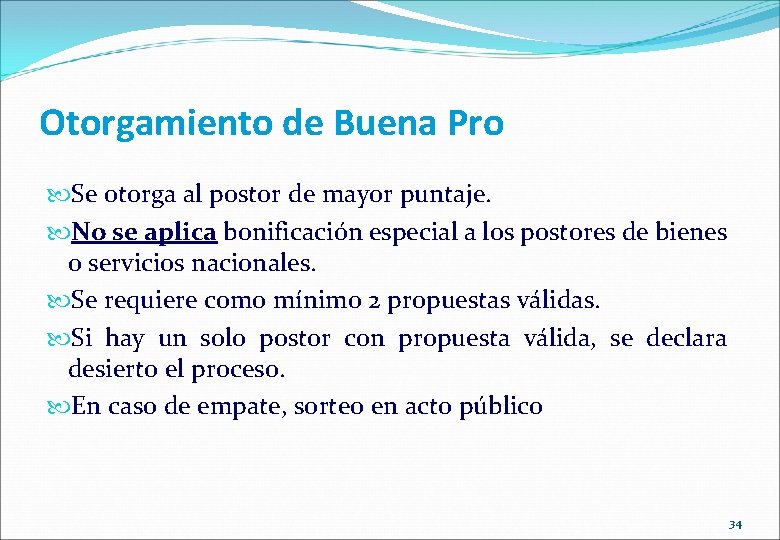 Otorgamiento de Buena Pro

Se otorga al postor de mayor puntaje.

No se aplica bonificación especial a los postores de bienes o servicios nacionales.

Se requiere como mínimo 2 propuestas válidas.

Si hay un solo postor con propuesta válida, se declara desierto el proceso.

En caso de empate, sorteo en acto público

34